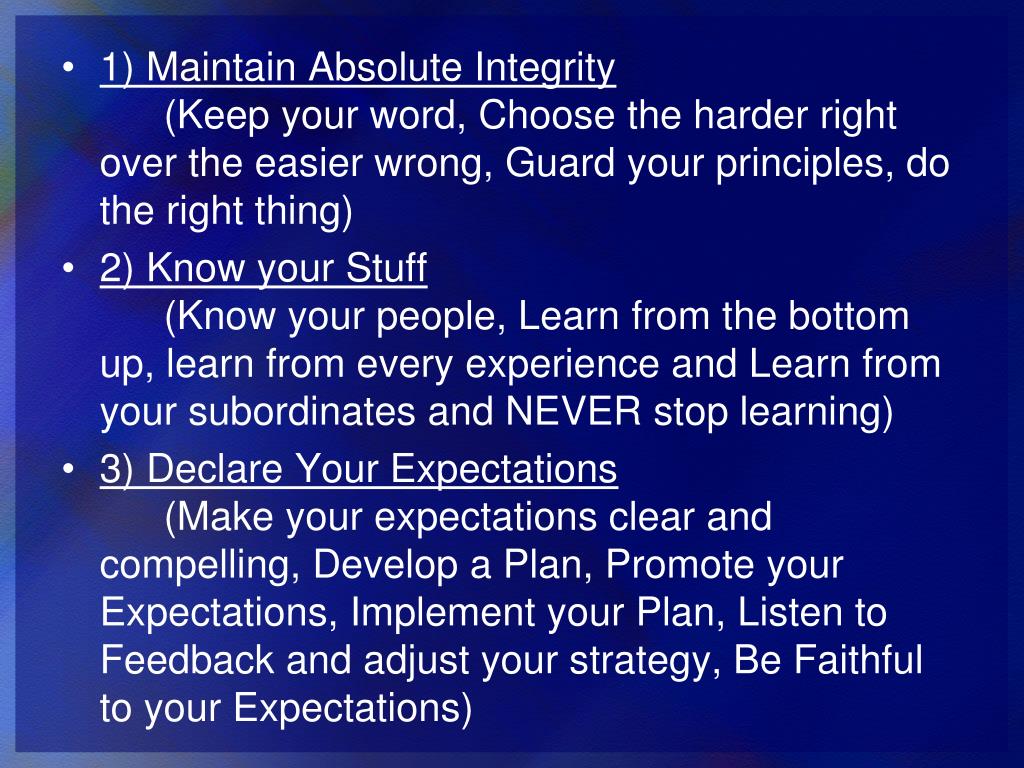 • 1) Maintain Absolute Integrity
(Keep your word, Choose the harder right over the easier wrong, Guard your principles, do the right thing)

• 2) Know your Stuff
(Know your people, Learn from the bottom up, learn from every experience and Learn from your subordinates and NEVER stop learning)

• 3) Declare Your Expectations
(Make your expectations clear and compelling, Develop a Plan, Promote your Expectations, Implement your Plan, Listen to Feedback and adjust your strategy, Be Faithful to your Expectations)